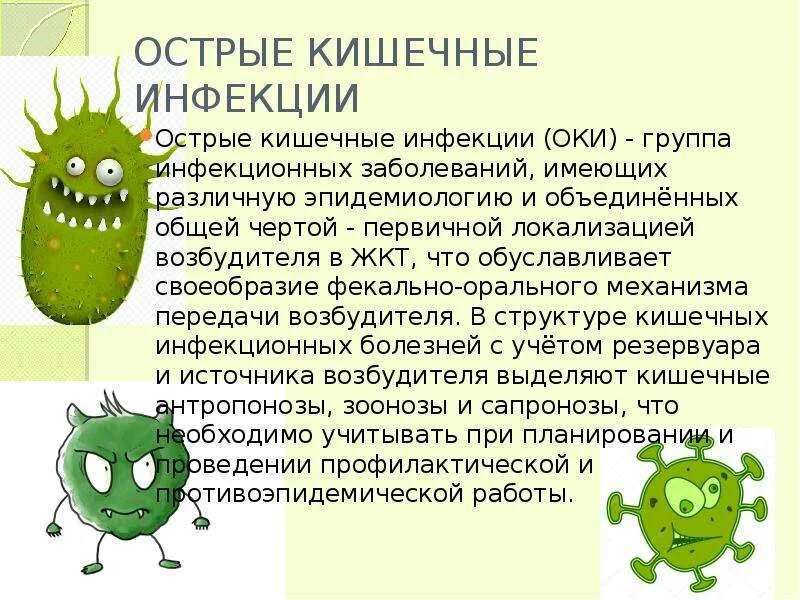 ОСТРЫЕ КИШЕЧНЫЕ ИНФЕКЦИИ

Острые кишечные инфекции (ОКИ) - группа инфекционных заболеваний, имеющих различную эпидемиологию и объединённых общей чертой - первичной локализацией возбудителя в ЖКТ, что обуславливает своеобразие фекально-орального механизма передачи возбудителя. В структуре кишечных инфекционных болезней с учётом резервуара и источника возбудителя выделяют кишечные антропонозы, зоонозы и сапронозы, что необходимо учитывать при планировании и проведении профилактической и противоэпидемической работы.